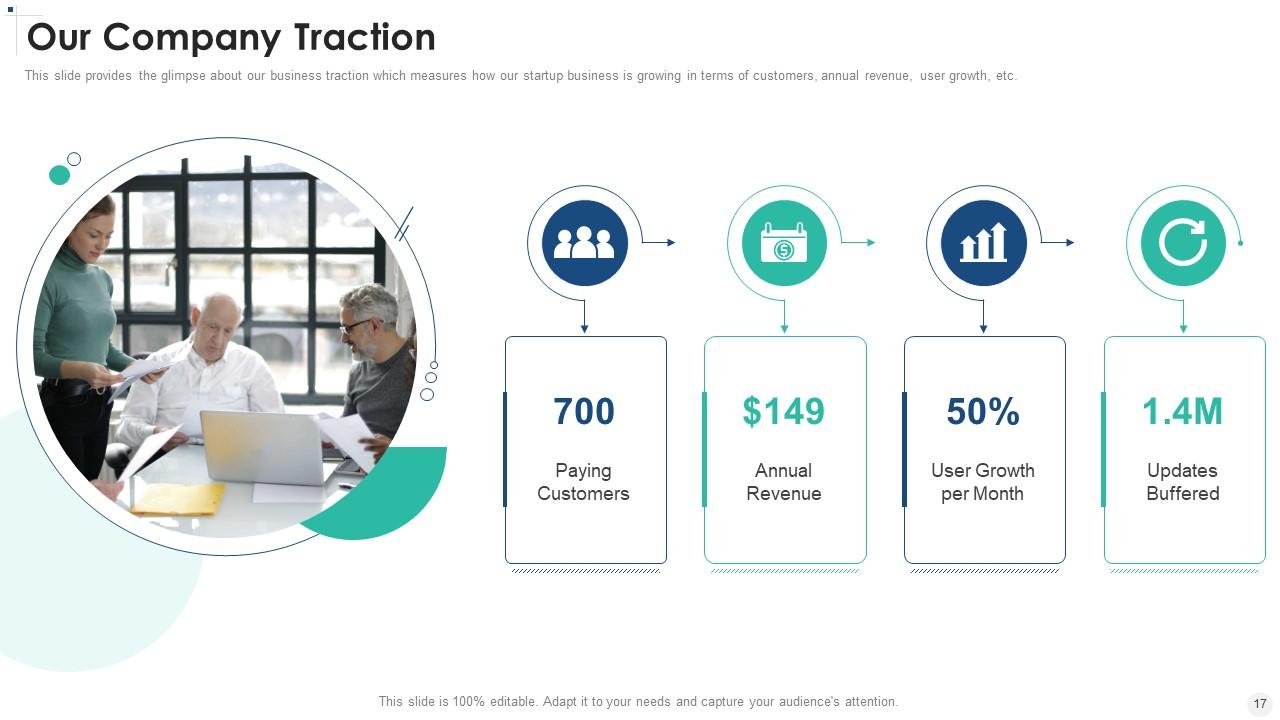 Our Company Traction

This slide provides the glimpse about our business traction which measures how our startup business is growing in terms of customers, annual revenue, user growth, etc.

700
Paying Customers

$149
Annual Revenue

50%
User Growth per Month

1.4M
Updates Buffered

This slide is 100% editable. Adapt it to your needs and capture your audience's attention.

17